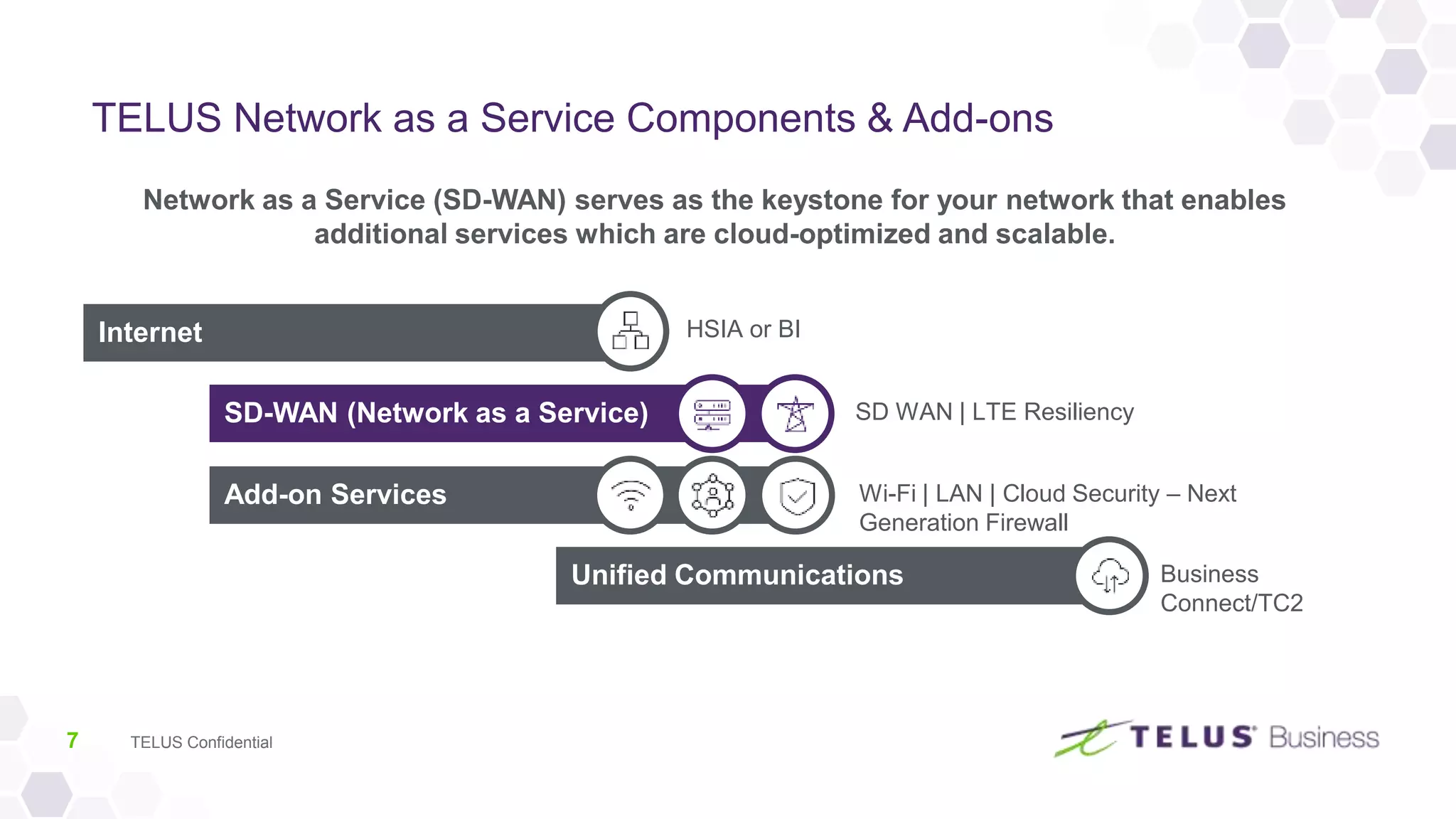 TELUS Network as a Service Components & Add-ons

Network as a Service (SD-WAN) serves as the keystone for your network that enables additional services which are cloud-optimized and scalable.

Internet

HSIA or BI

SD-WAN (Network as a Service)

SD WAN | LTE Resiliency

Add-on Services

Wi-Fi | LAN | Cloud Security – Next Generation Firewall

Unified Communications

Business Connect/TC2

7

TELUS Confidential

TELUS Business